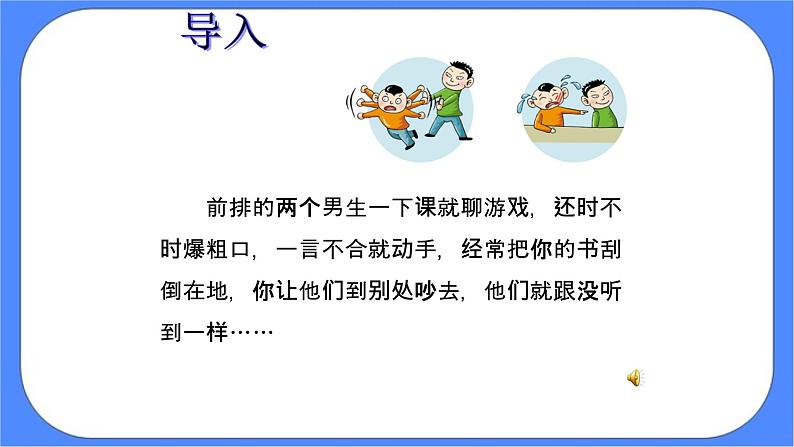 导入

前排的两个男生一下课就聊游戏，还时不时爆粗口，一言不合就动手，经常把你的书刮倒在地，你让他们到别处吵去，他们就跟没听到一样……